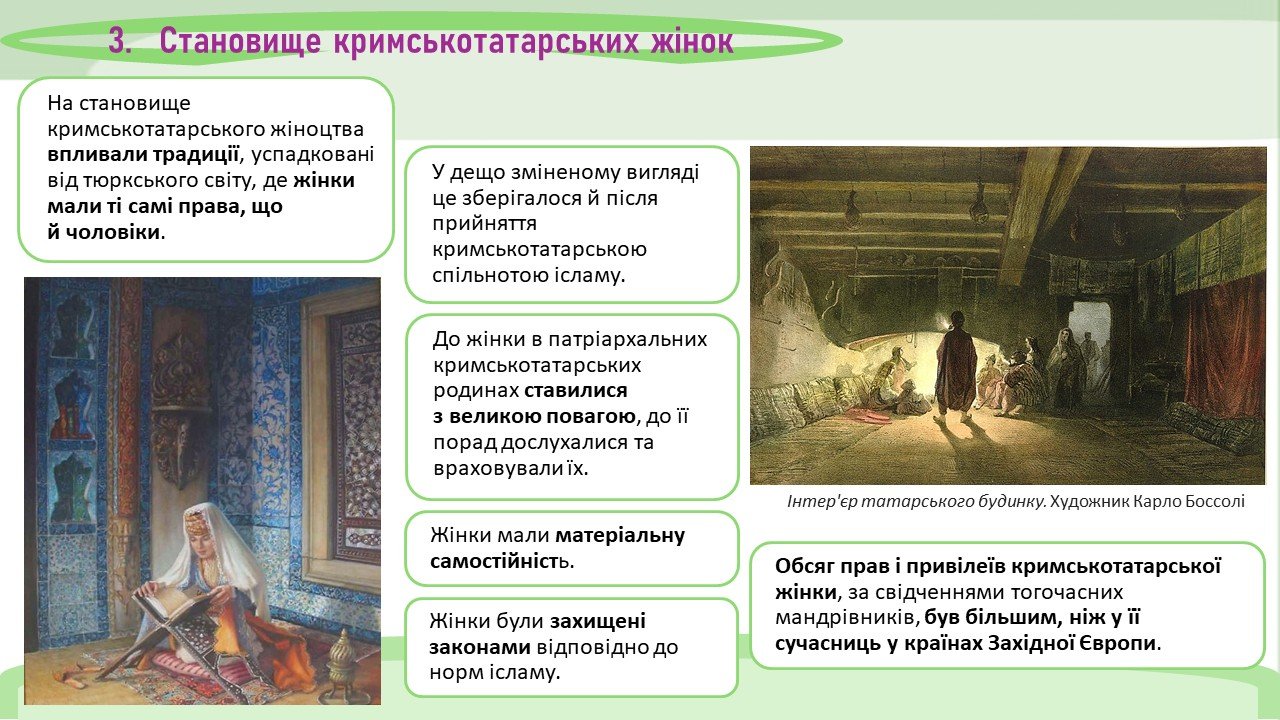 3. Становище кримськотатарських жінок

На становище кримськотатарського жіноцтва впливали традиції, успадковані від тюркського світу, де жінки мали ті самі права, що й чоловіки.

У дещо зміненому вигляді це зберігалося й після прийняття кримськотатарською спільнотою ісламу.

До жінки в патріархальних кримськотатарських родинах ставилися з великою повагою, до її порад дослухалися та враховували їх.

Жінки мали матеріальну самостійність.

Жінки були захищені законами відповідно до норм ісламу.

Інтер'єр татарського будинку. Художник Карло Боссолі

Обсяг прав і привілеїв кримськотатарської жінки, за свідченнями тогочасних мандрівників, був більшим, ніж у її сучасниць у країнах Західної Європи.